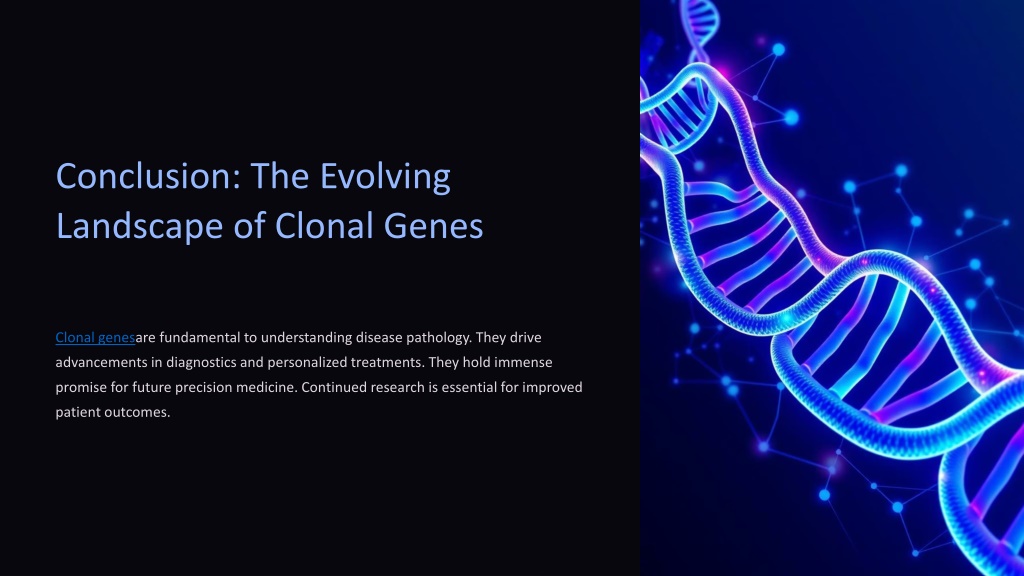 Conclusion: The Evolving Landscape of Clonal Genes

Clonal genesare fundamental to understanding disease pathology. They drive advancements in diagnostics and personalized treatments. They hold immense promise for future precision medicine. Continued research is essential for improved patient outcomes.